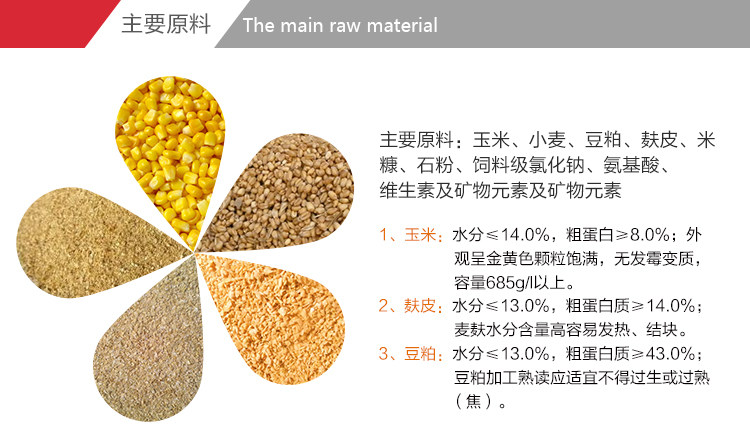 主要原料 The main raw material

主要原料：玉米、小麦、豆粕、麸皮、米糠、石粉、饲料级氯化钠、氨基酸、维生素及矿物元素及矿物元素

1、玉米：水分≤14.0%，粗蛋白≥8.0%；外观呈金黄色颗粒饱满，无发霉变质，容量685g/l以上。

2、麸皮：水分≤13.0%，粗蛋白质≥14.0%；麦麸水分含量高容易发热、结块。

3、豆粕：水分≤13.0%，粗蛋白质≥43.0%；豆粕加工熟读应适宜不得过生或过熟（焦）。